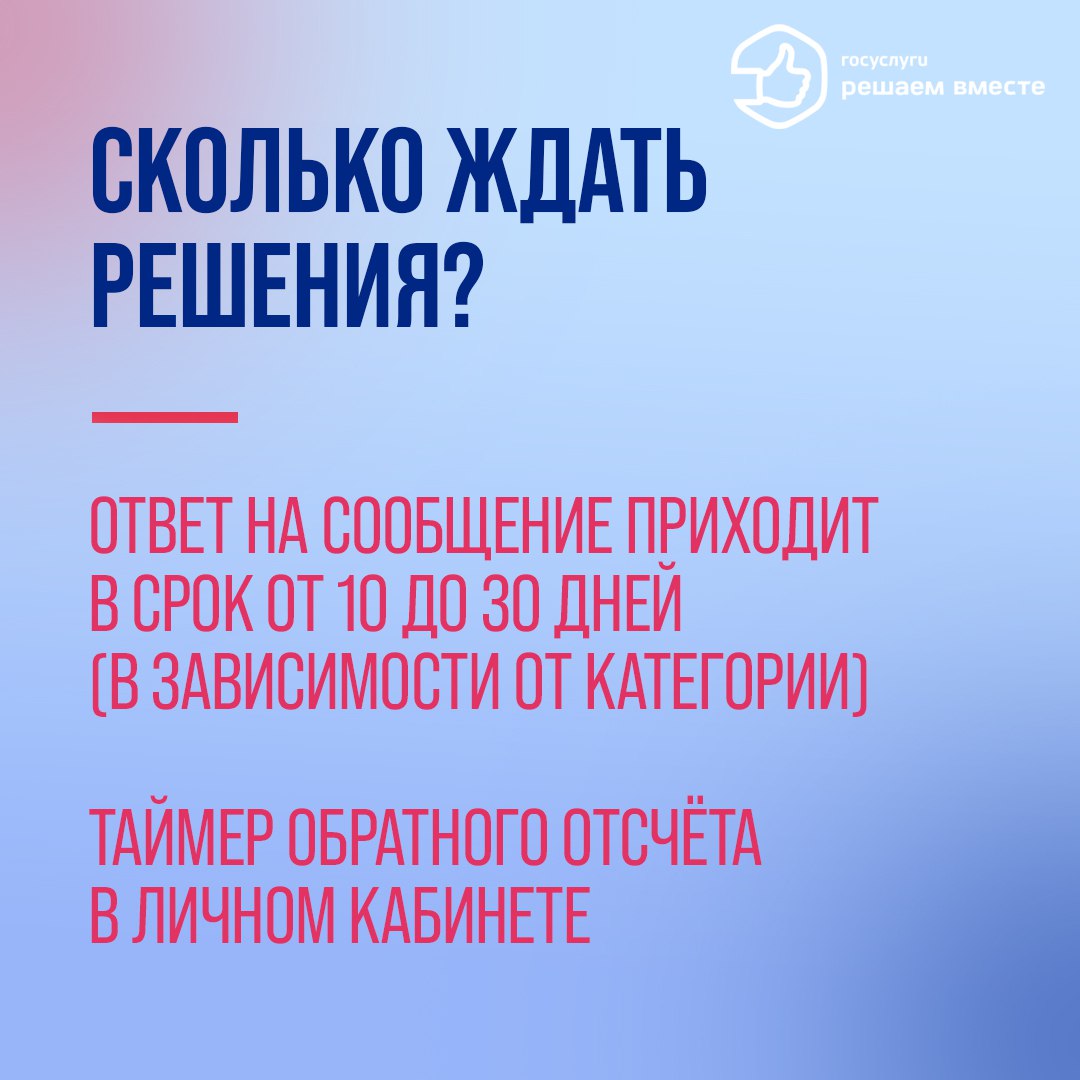 госуслуги
решаем вместе

СКОЛЬКО ЖДАТЬ РЕШЕНИЯ?

ОТВЕТ НА СООБЩЕНИЕ ПРИХОДИТ В СРОК ОТ 10 ДО 30 ДНЕЙ (В ЗАВИСИМОСТИ ОТ КАТЕГОРИИ)

ТАЙМЕР ОБРАТНОГО ОТСЧЁТА В ЛИЧНОМ КАБИНЕТЕ